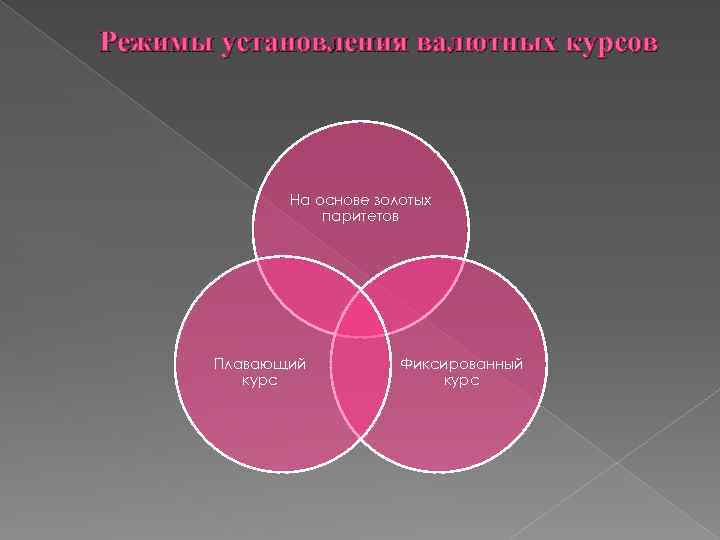 Режимы установления валютных курсов

На основе золотых паритетов

Плавающий курс

Фиксированный курс